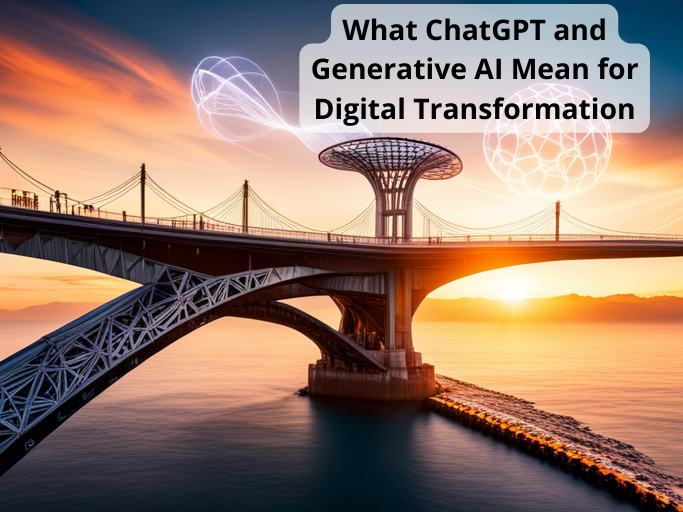 What ChatGPT and Generative AI Mean for Digital Transformation